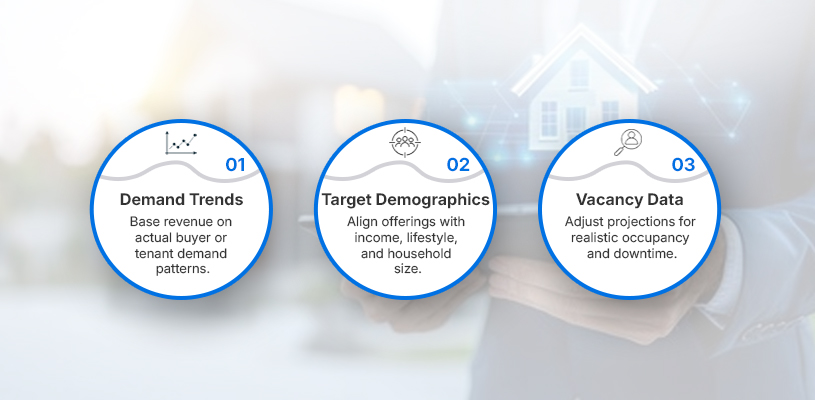 01
Demand Trends
Base revenue on actual buyer or tenant demand patterns.

02
Target Demographics
Align offerings with income, lifestyle, and household size.

03
Vacancy Data
Adjust projections for realistic occupancy and downtime.